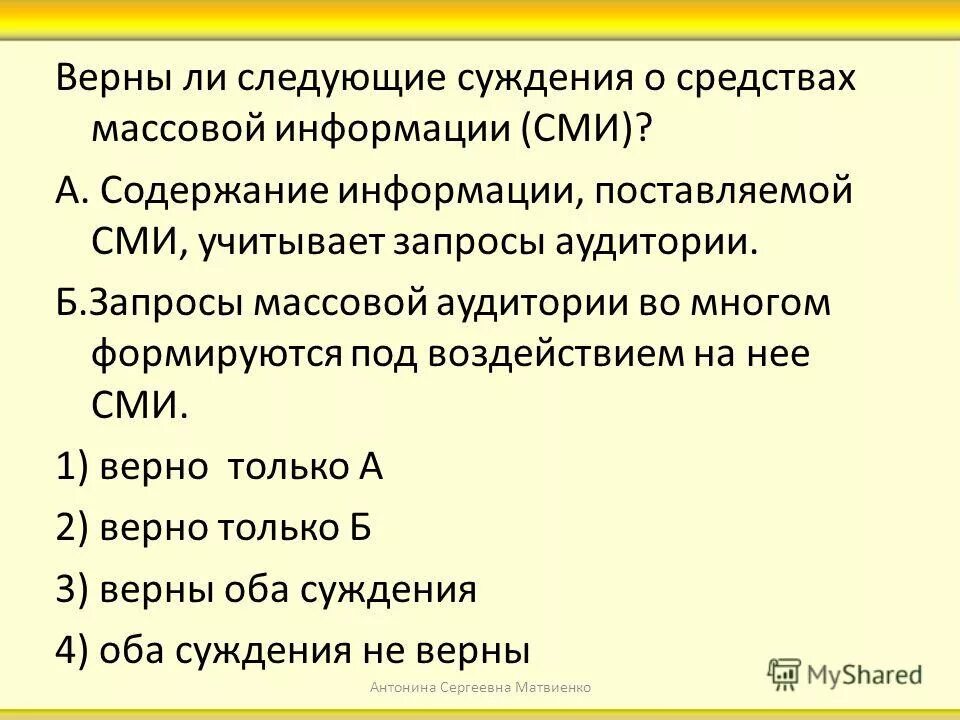 Верны ли следующие суждения о средствах массовой информации (СМИ)?

А. Содержание информации, поставляемой СМИ, учитывает запросы аудитории.

Б.Запросы массовой аудитории во многом формируются под воздействием на нее СМИ.

1) верно только А

2) верно только Б

3) верны оба суждения

4) оба суждения не верны

Антонина Сергеевна Матвиенко

MyShared